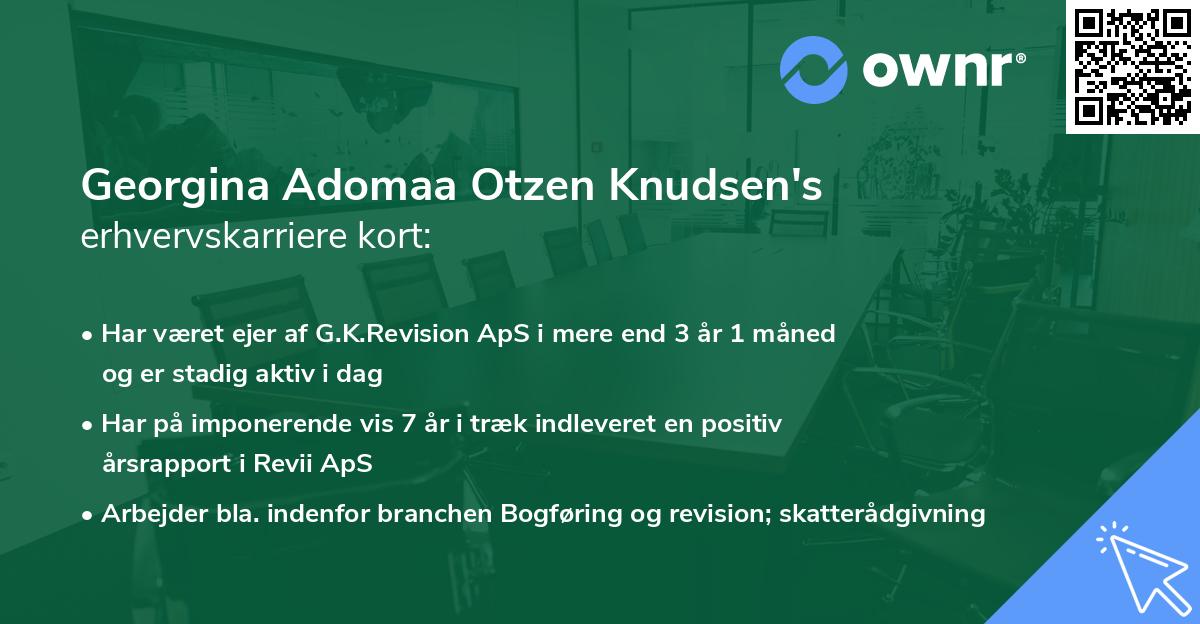 ownr®

Georgina Adomaa Otzen Knudsen's erhvervskarriere kort:

• Har været ejer af G.K.Revision ApS i mere end 3 år 1 måned og er stadig aktiv i dag

• Har på imponerende vis 7 år i træk indleveret en positiv årsrapport i Revii ApS

• Arbejder bla. indenfor branchen Bogføring og revision; skatterådgivning